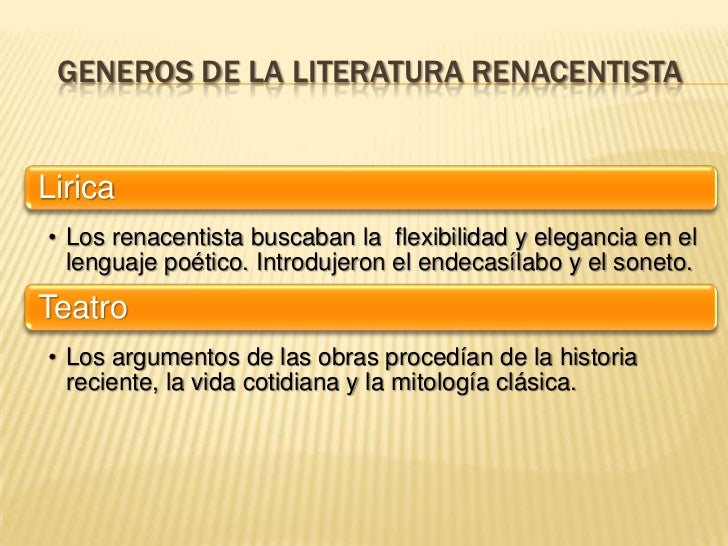 GENEROS DE LA LITERATURA RENACENTISTA

Lirica

• Los renacentista buscaban la flexibilidad y elegancia en el lenguaje poético. Introdujeron el endecasílabo y el soneto.

Teatro

• Los argumentos de las obras procedían de la historia reciente, la vida cotidiana y la mitología clásica.